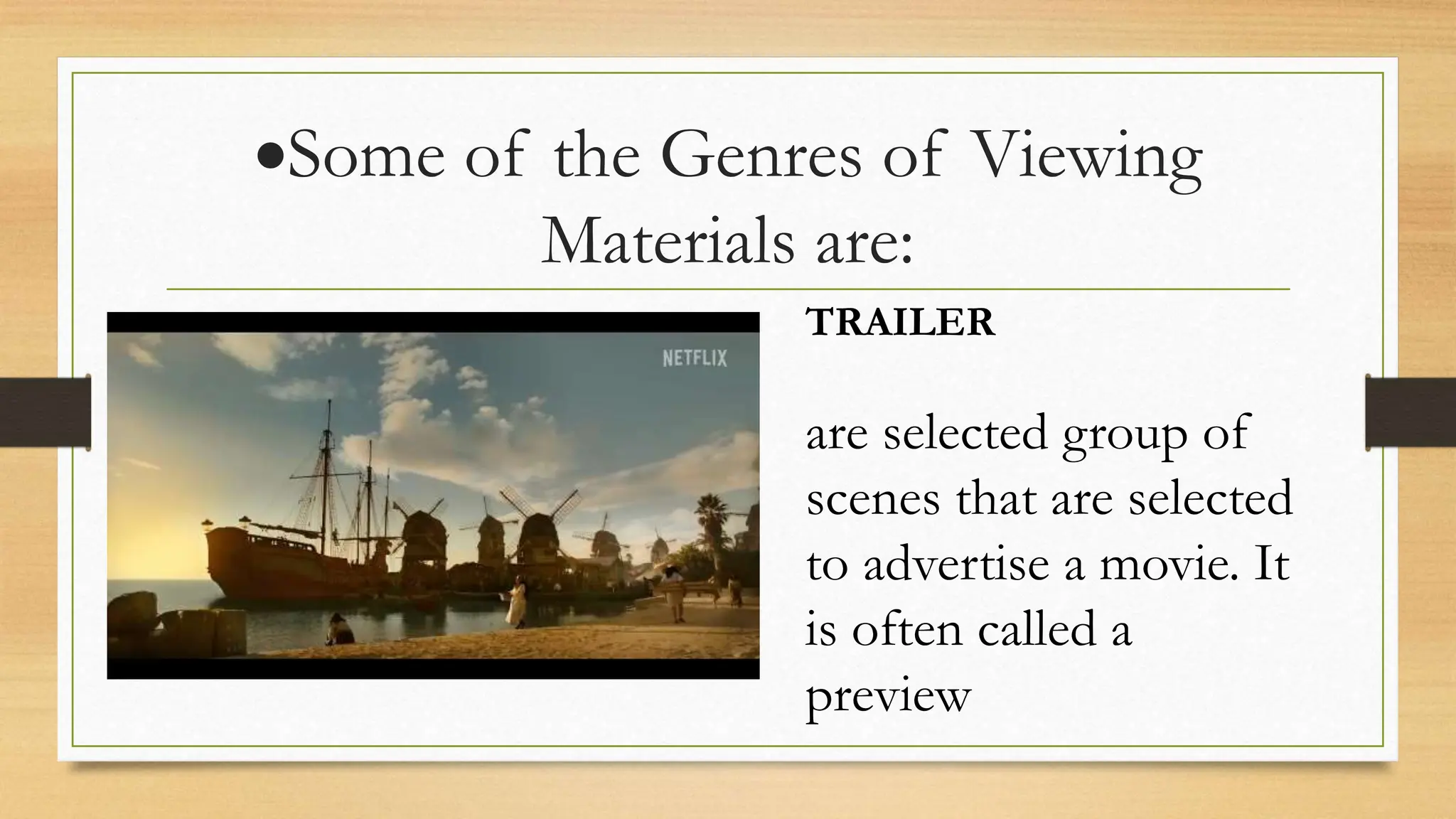 •Some of the Genres of Viewing Materials are:

NETFLIX

TRAILER

are selected group of scenes that are selected to advertise a movie. It is often called a preview